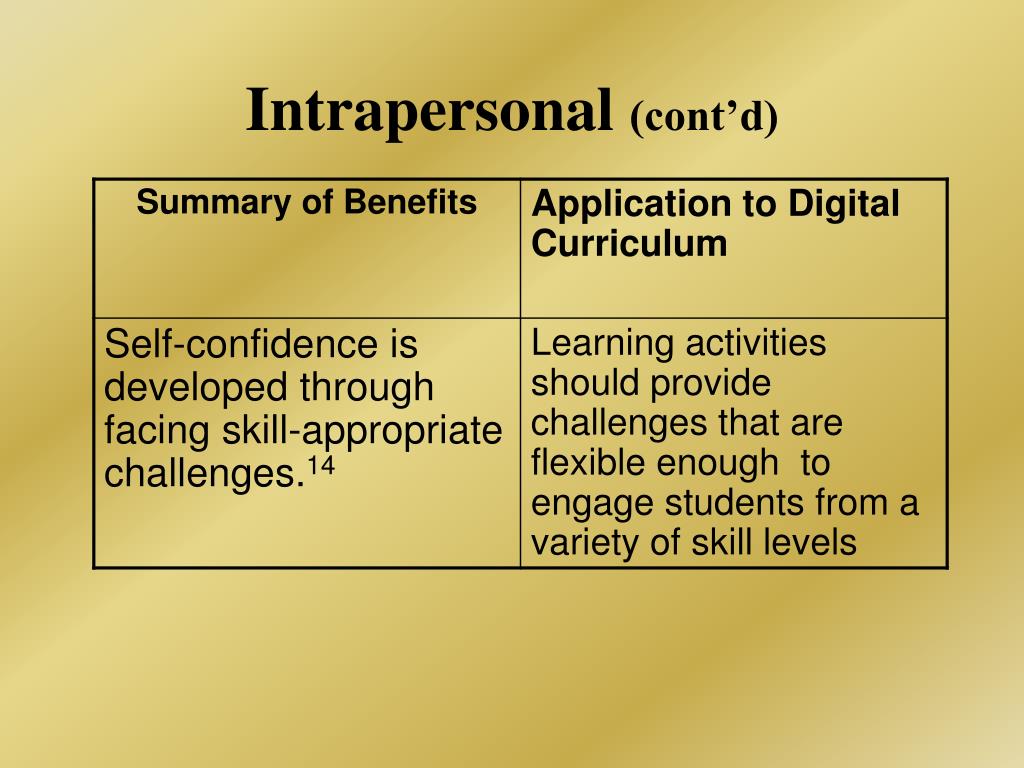 Intrapersonal (cont’d)

| Summary of Benefits | Application to Digital Curriculum |
|---|---|
| Self-confidence is developed through facing skill-appropriate challenges.$^{14}$ | Learning activities should provide challenges that are flexible enough to engage students from a variety of skill levels |